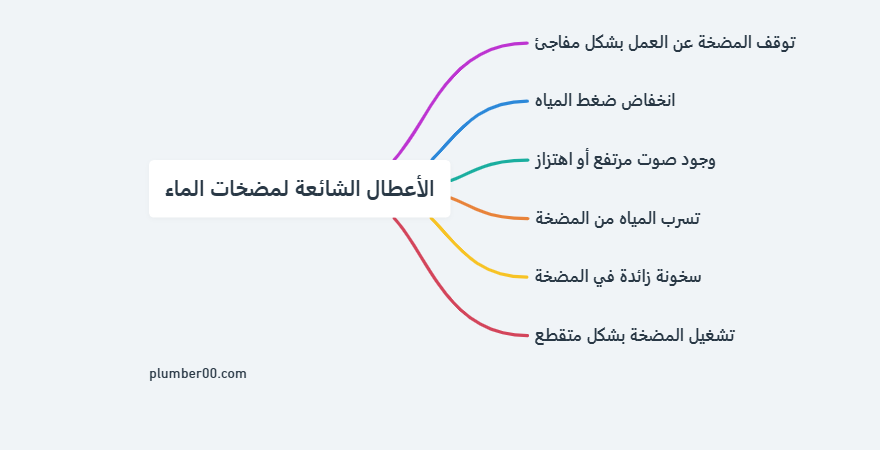 الأعطال الشائعة لمضخات الماء

توقف المضخة عن العمل بشكل مفاجئ

انخفاض ضغط المياه

وجود صوت مرتفع أو اهتزاز

تسرب المياه من المضخة

سخونة زائدة في المضخة

تشغيل المضخة بشكل متقطع

plumber00.com